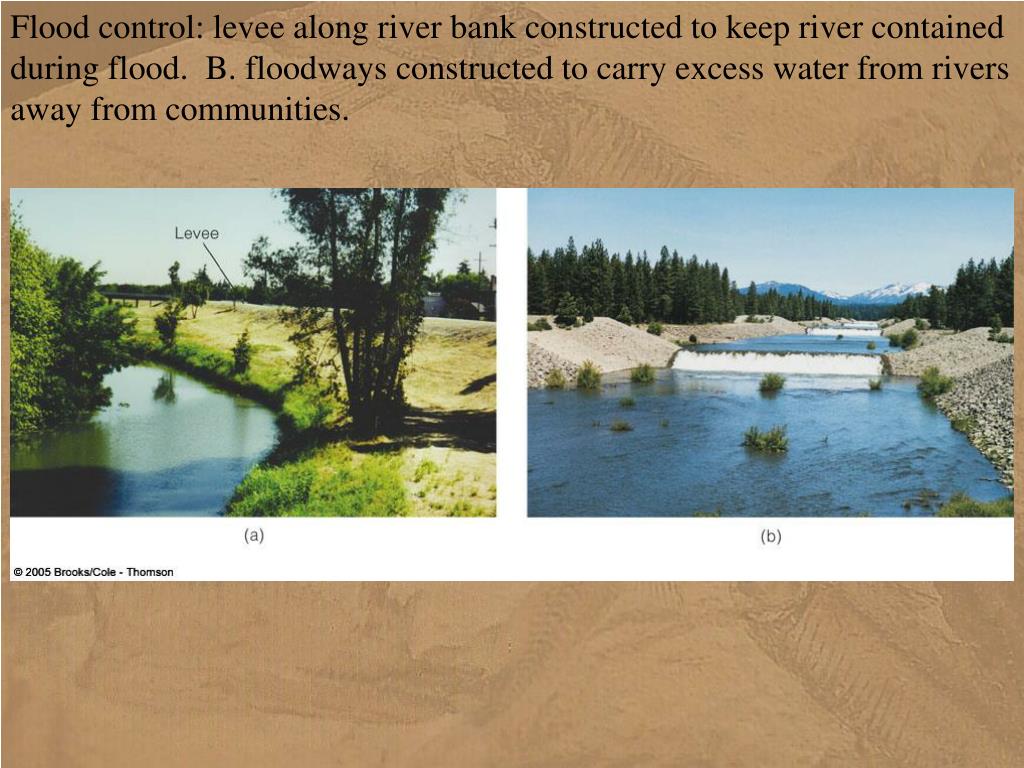 Flood control: levee along river bank constructed to keep river contained during flood.  B. floodways constructed to carry excess water from rivers away from communities.

Levee

(a)

(b)

© 2005 Brooks/Cole - Thomson